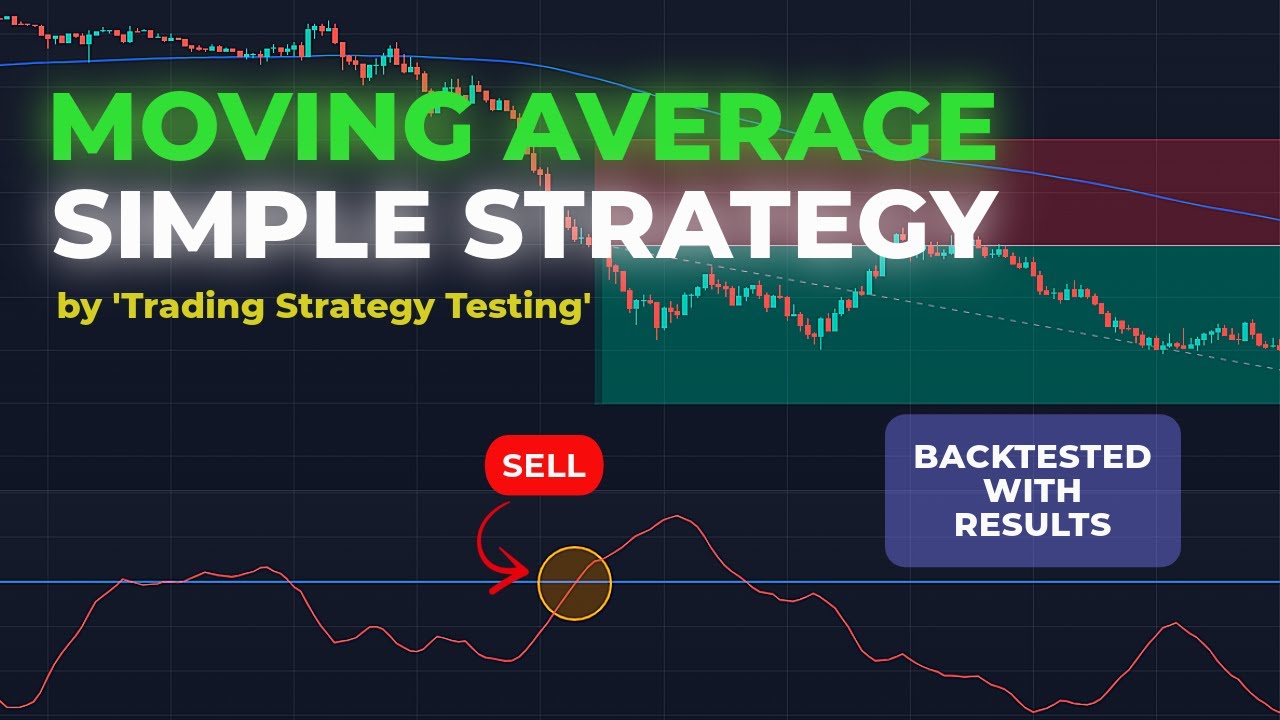 MOVING AVERAGE
SIMPLE STRATEGY
by 'Trading Strategy Testing'

SELL

BACKTESTED WITH RESULTS